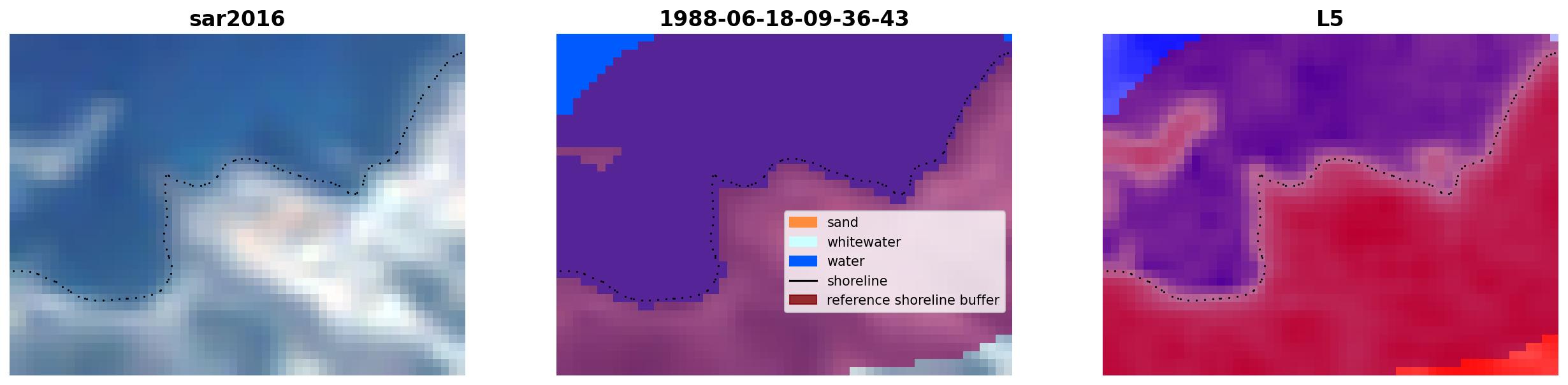 sar2016

1988-06-18-09-36-43

sand
whitewater
water
shoreline
reference shoreline buffer

L5